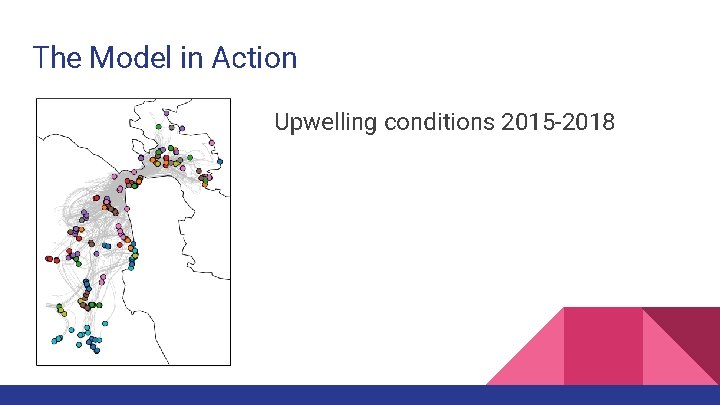 The Model in Action

Upwelling conditions 2015-2018